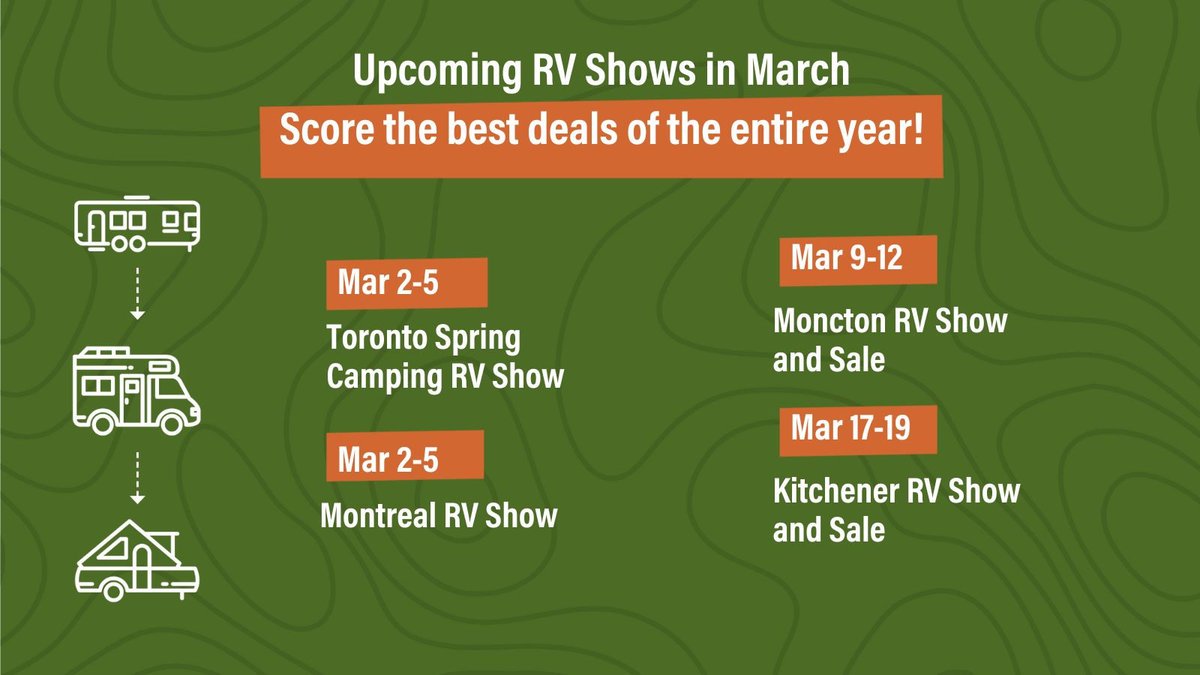 Upcoming RV Shows in March

Score the best deals of the entire year!

Mar 2-5

Toronto Spring Camping RV Show

Mar 2-5

Montreal RV Show

Mar 9-12

Moncton RV Show and Sale

Mar 17-19

Kitchener RV Show and Sale